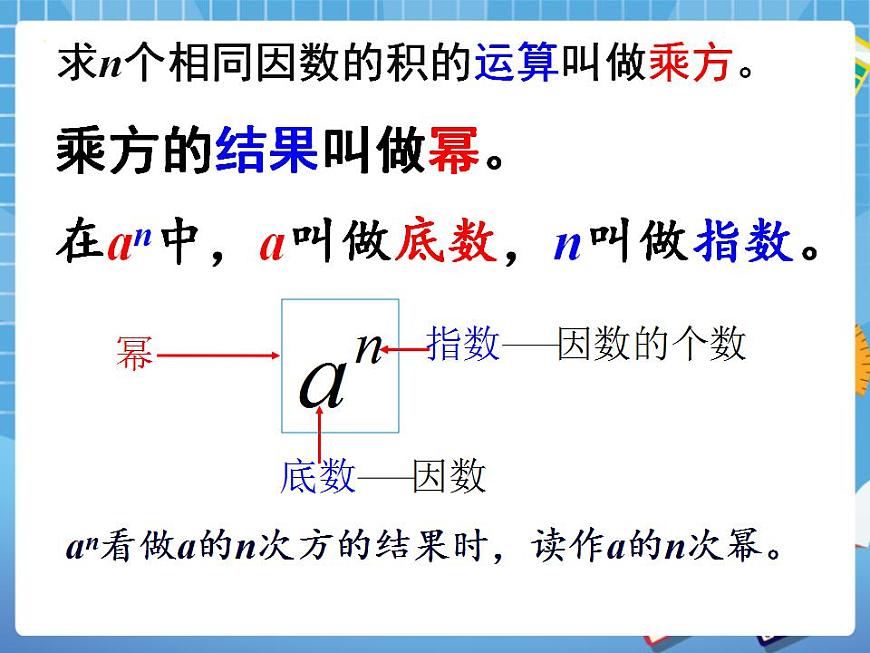 求$n$个相同因数的积的运算叫做乘方。

乘方的结果叫做幂。

在$a^n$中，$a$叫做底数，$n$叫做指数。

幂

$a^n$

指数——因数的个数

底数——因数

$a^n$看做$a$的$n$次方的结果时，读作$a$的$n$次幂。